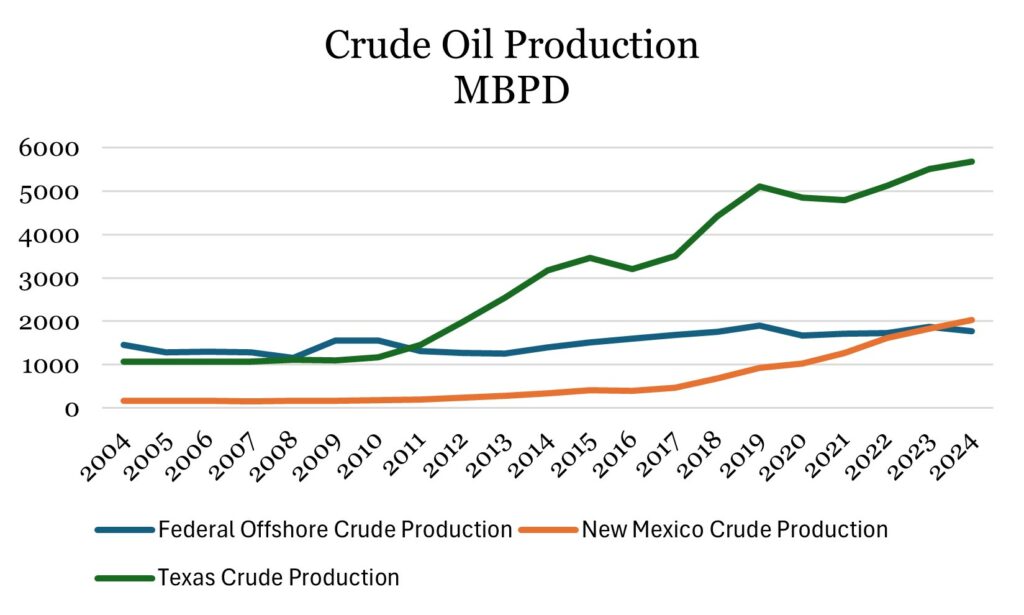 Crude Oil Production
MBPD

6000
5000
4000
3000
2000
1000
0

2004 2005 2006 2007 2008 2009 2010 2011 2012 2013 2014 2015 2016 2017 2018 2019 2020 2021 2022 2023 2024

Federal Offshore Crude Production
New Mexico Crude Production
Texas Crude Production